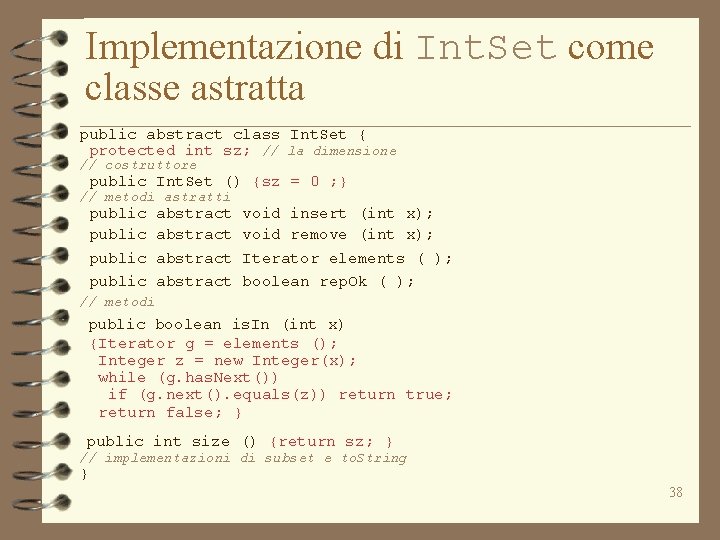 Implementazione di IntSet come classe astratta

public abstract class IntSet {
 protected int sz; // la dimensione
// costruttore
 public IntSet () {sz = 0 ;}
// metodi astratti
 public abstract void insert (int x);
 public abstract void remove (int x);
 public abstract Iterator elements ( );
 public abstract boolean repOk ( );
// metodi
 public boolean isIn (int x)
 {Iterator g = elements ();
  Integer z = new Integer(x);
  while (g.hasNext())
   if (g.next().equals(z)) return true;
  return false; }
 public int size () {return sz; }
// implementazioni di subset e toString
}

38